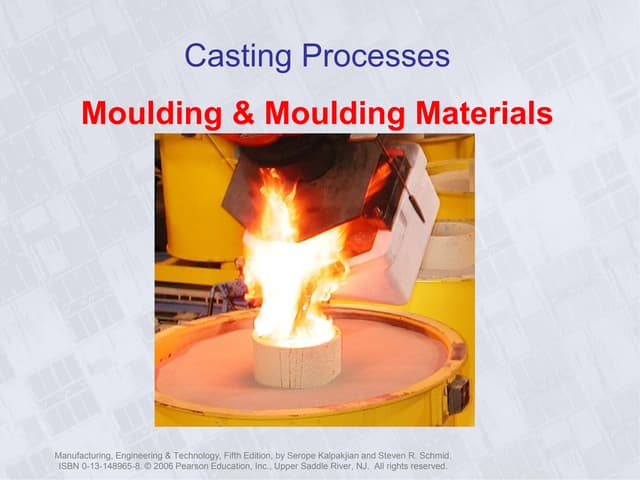 Casting Processes

Moulding & Moulding Materials

Manufacturing, Engineering & Technology, Fifth Edition, by Serope Kalpakjian and Steven R. Schmid. ISBN 0-13-148965-8. © 2006 Pearson Education, Inc., Upper Saddle River, NJ. All rights reserved.